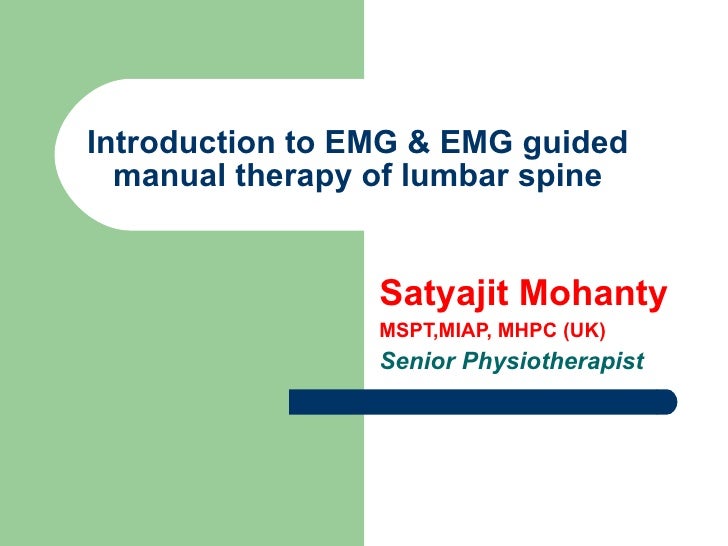 Introduction to EMG & EMG guided manual therapy of lumbar spine

Satyajit Mohanty
MSPT,MIAP, MHPC (UK)
Senior Physiotherapist